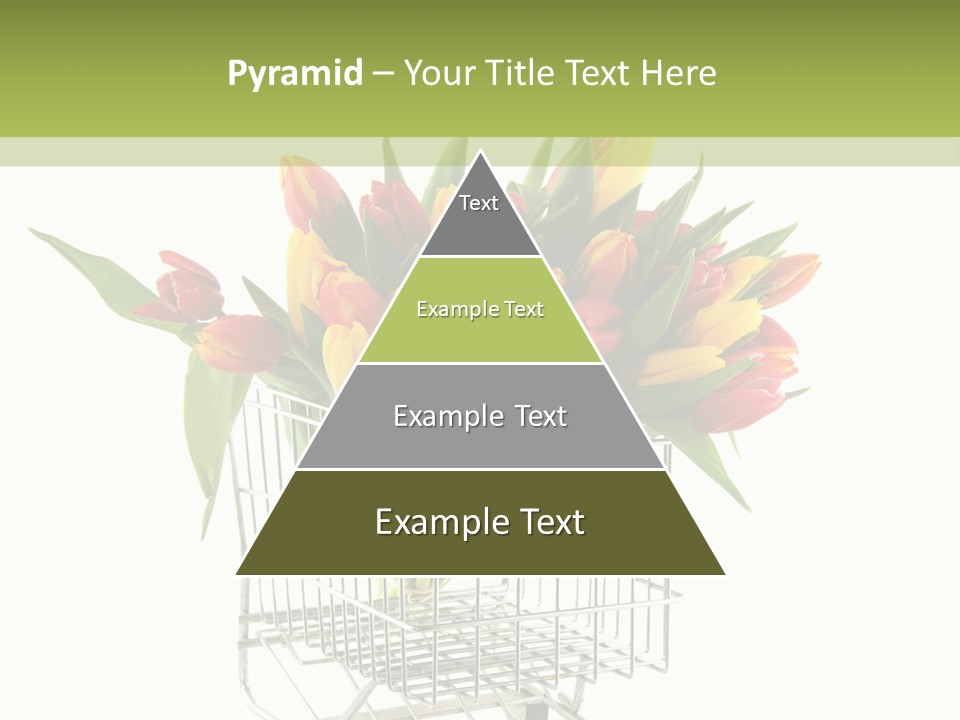 Pyramid – Your Title Text Here

Text

Example Text

Example Text

Example Text